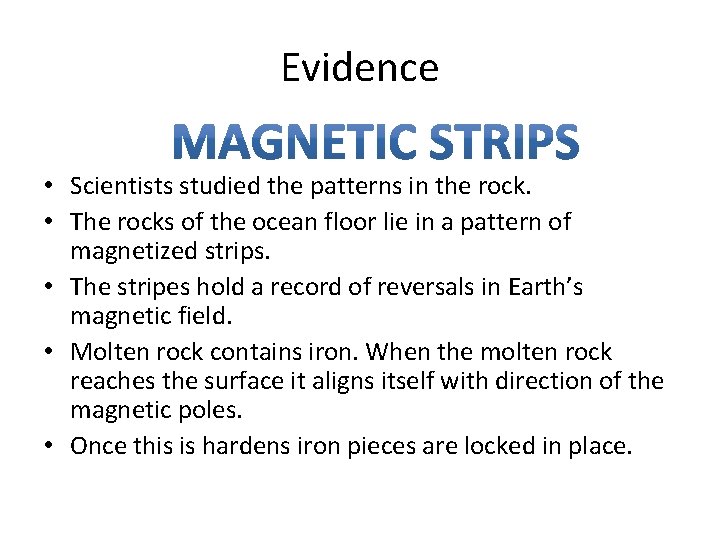 Evidence

MAGNETIC STRIPS

• Scientists studied the patterns in the rock.
• The rocks of the ocean floor lie in a pattern of magnetized strips.
• The stripes hold a record of reversals in Earth's magnetic field.
• Molten rock contains iron. When the molten rock reaches the surface it aligns itself with direction of the magnetic poles.
• Once this is hardens iron pieces are locked in place.